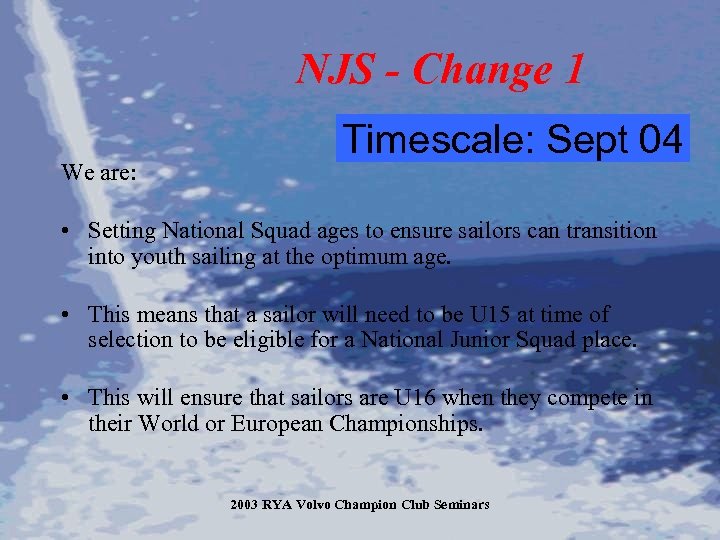 NJS - Change 1

Timescale: Sept 04

We are:

• Setting National Squad ages to ensure sailors can transition into youth sailing at the optimum age.

• This means that a sailor will need to be U15 at time of selection to be eligible for a National Junior Squad place.

• This will ensure that sailors are U16 when they compete in their World or European Championships.

2003 RYA Volvo Champion Club Seminars